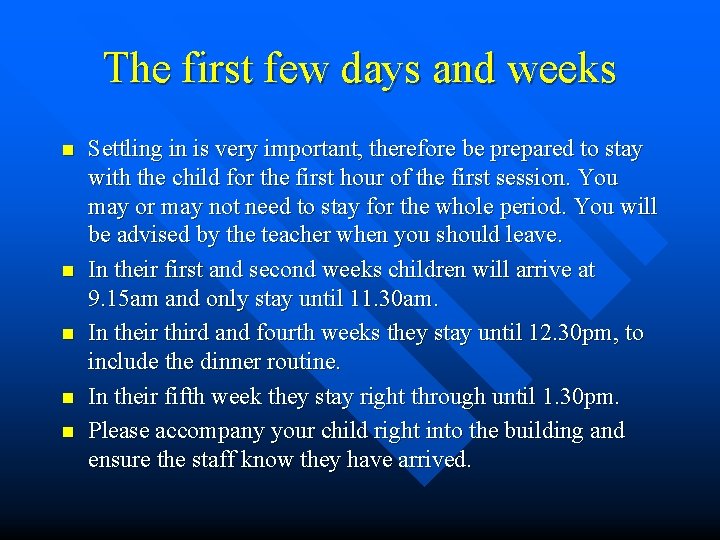 The first few days and weeks

- Settling in is very important, therefore be prepared to stay with the child for the first hour of the first session. You may or may not need to stay for the whole period. You will be advised by the teacher when you should leave.
- In their first and second weeks children will arrive at 9.15am and only stay until 11.30am.
- In their third and fourth weeks they stay until 12.30pm, to include the dinner routine.
- In their fifth week they stay right through until 1.30pm.
- Please accompany your child right into the building and ensure the staff know they have arrived.